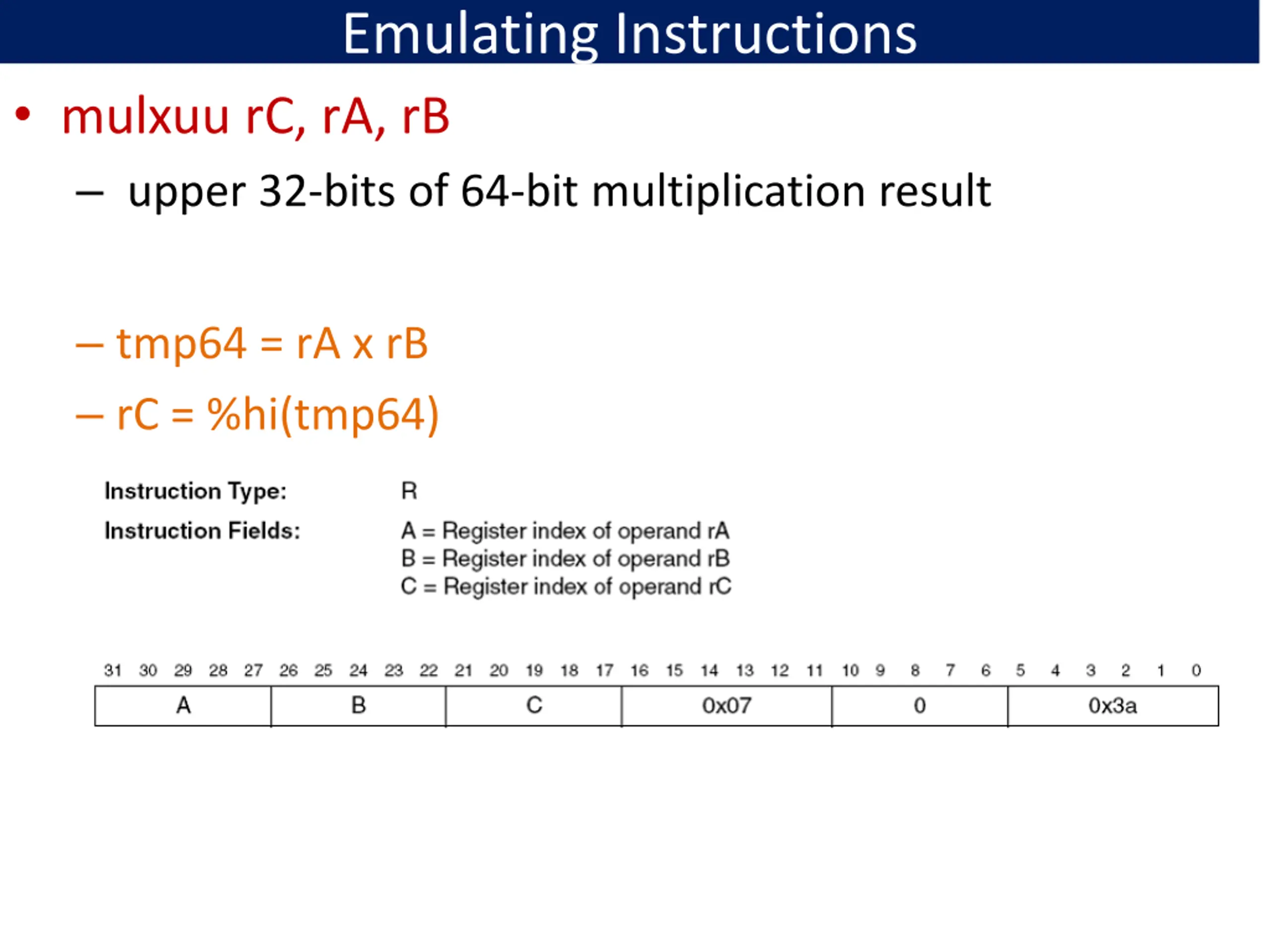 Emulating Instructions

• mulxuu rC, rA, rB

– upper 32-bits of 64-bit multiplication result

– tmp64 = rA x rB

– rC = %hi(tmp64)

Instruction Type: R

Instruction Fields: A = Register index of operand rA
B = Register index of operand rB
C = Register index of operand rC

31 30 29 28 27 26 25 24 23 22 21 20 19 18 17 16 15 14 13 12 11 10 9 8 7 6 5 4 3 2 1 0

| A | B | C | 0x07 | 0 | 0x3a |
|---|---|---|---|---|---|